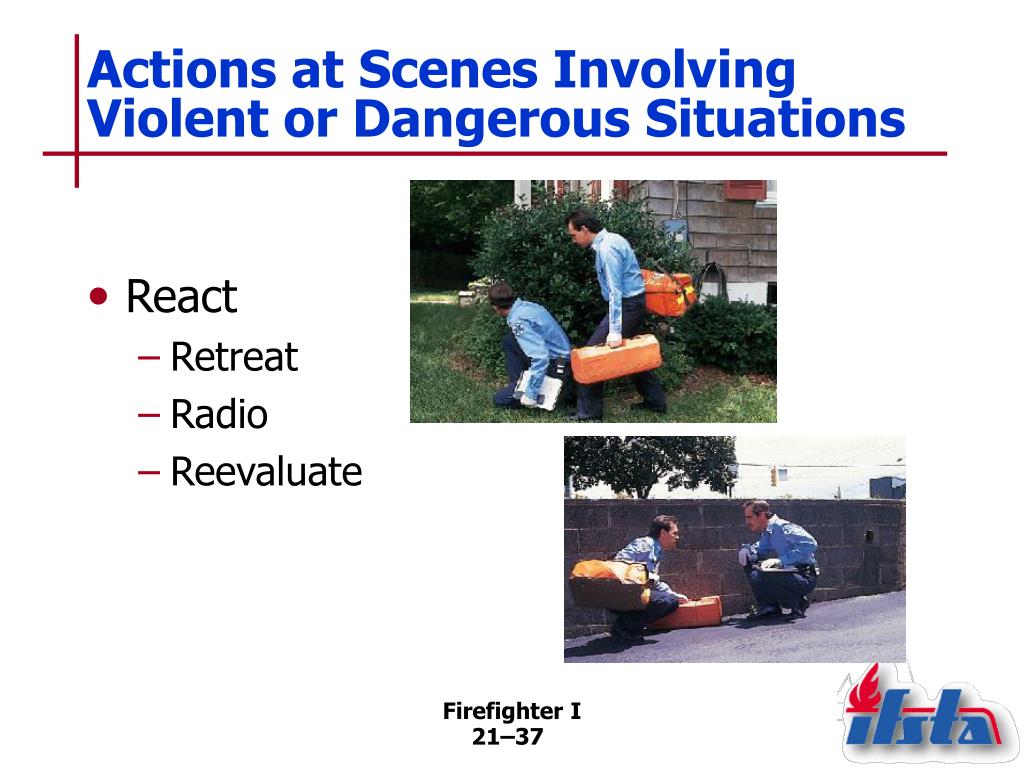 Actions at Scenes Involving Violent or Dangerous Situations

• React
– Retreat
– Radio
– Reevaluate

Firefighter I
21–37

ifsta